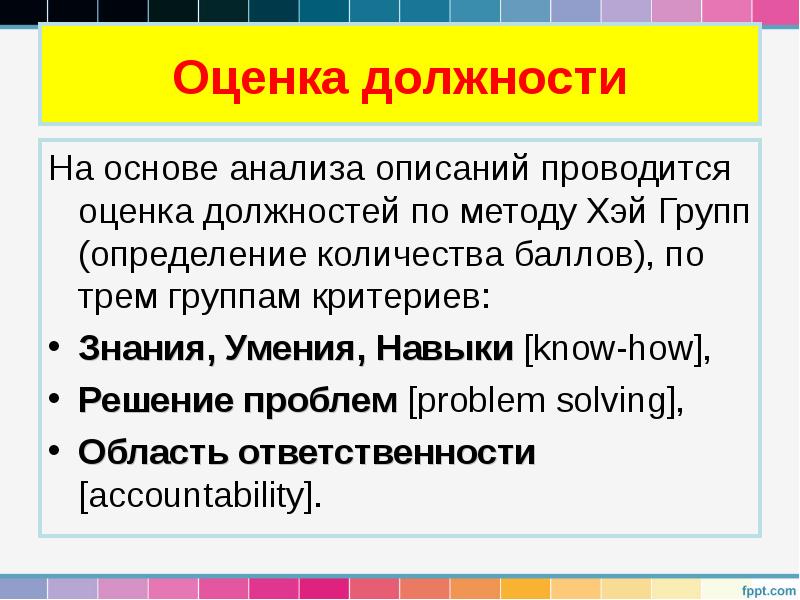 Оценка должности

На основе анализа описаний проводится оценка должностей по методу Хэй Групп (определение количества баллов), по трем группам критериев:

• Знания, Умения, Навыки [know-how],
• Решение проблем [problem solving],
• Область ответственности [accountability].

fppt.com